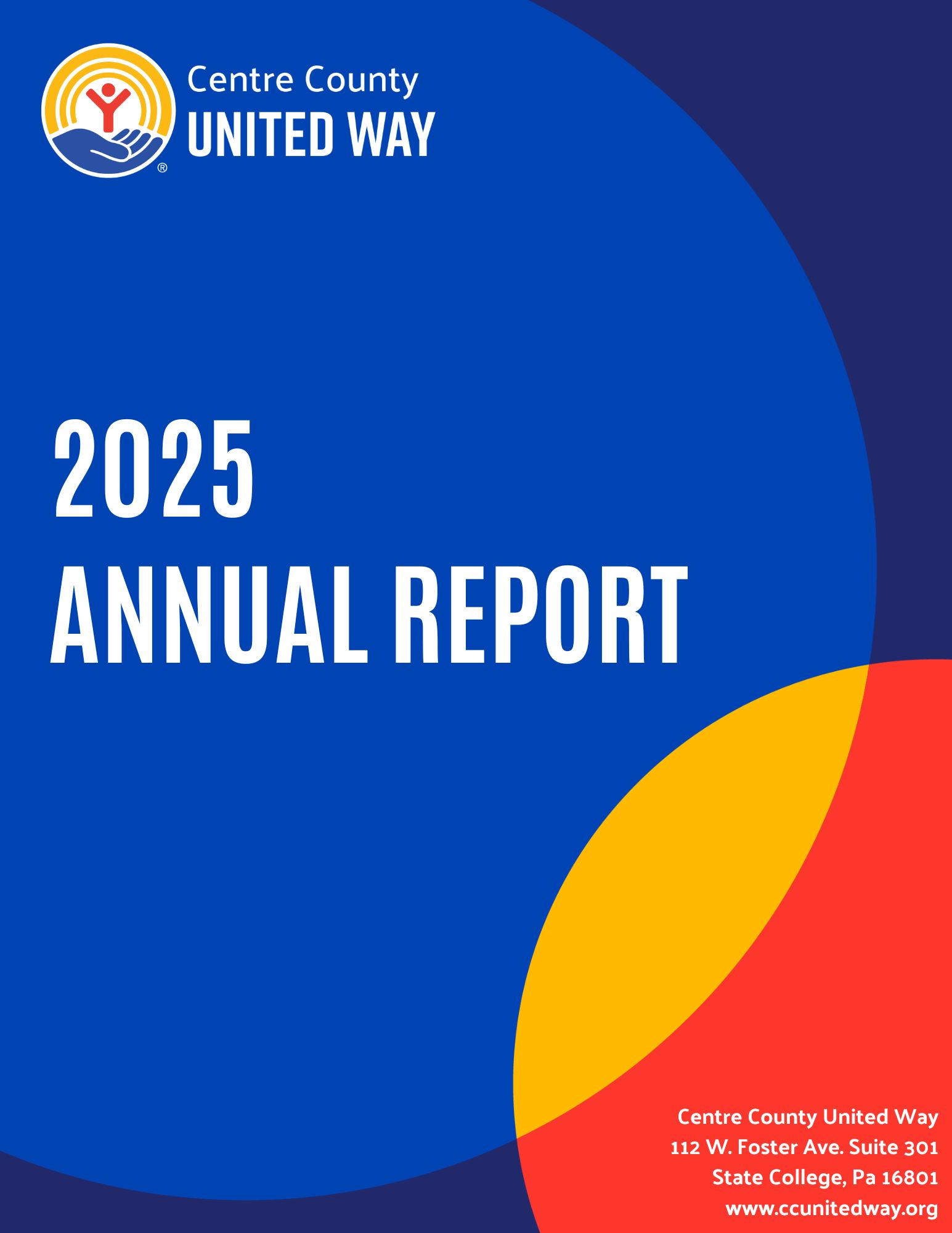 Centre County
UNITED WAY
®

2025
ANNUAL REPORT

Centre County United Way
112 W. Foster Ave. Suite 301
State College, Pa 16801
www.ccunitedway.org